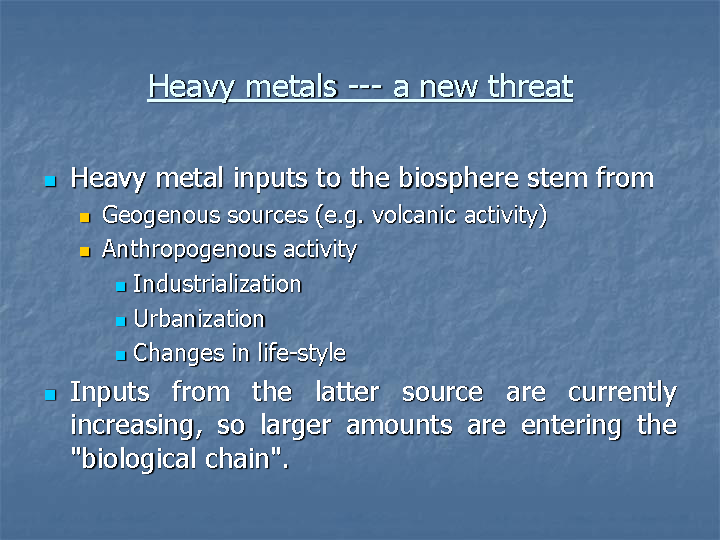 Heavy metals --- a new threat

Heavy metal inputs to the biosphere stem from

Geogenous sources (e.g. volcanic activity)

Anthropogenous activity

Industrialization

Urbanization

Changes in life-style

Inputs from the latter source are currently increasing, so larger amounts are entering the "biological chain".